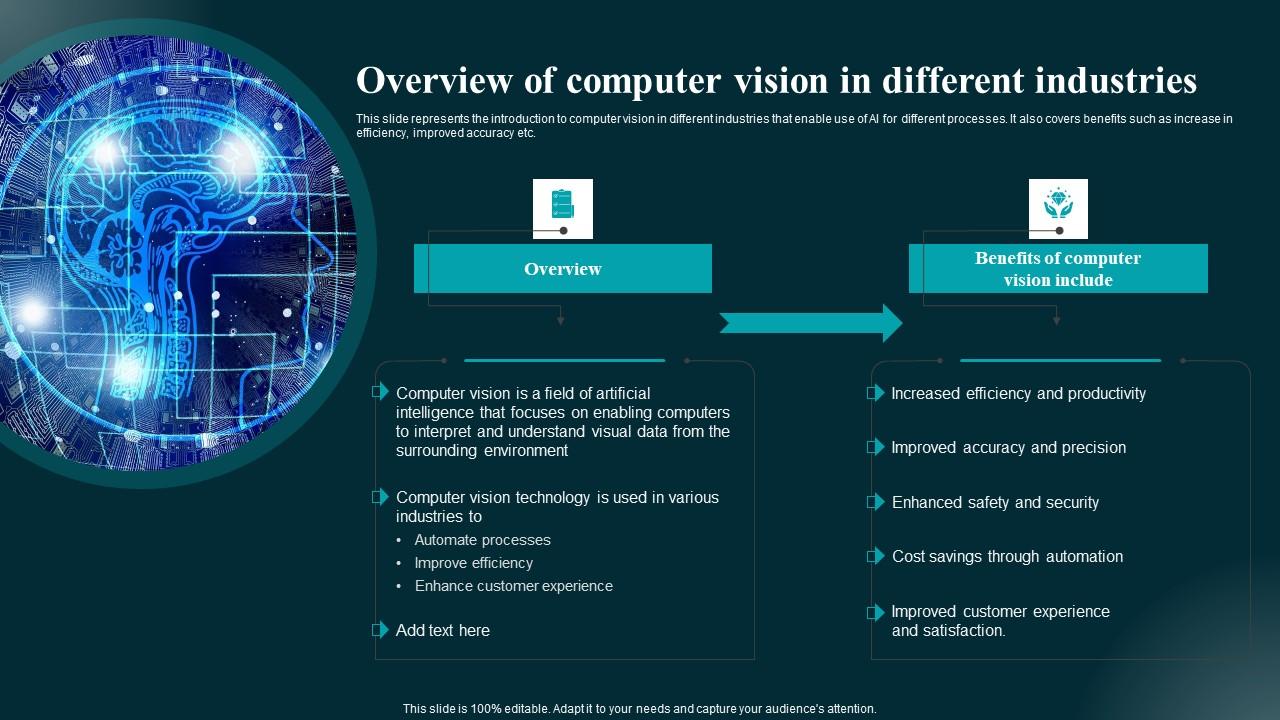 Overview of computer vision in different industries

This slide represents the introduction to computer vision in different industries that enable use of AI for different processes. It also covers benefits such as increase in efficiency, improved accuracy etc.

Overview

Computer vision is a field of artificial intelligence that focuses on enabling computers to interpret and understand visual data from the surrounding environment

Computer vision technology is used in various industries to
• Automate processes
• Improve efficiency
• Enhance customer experience

Add text here

Benefits of computer vision include

Increased efficiency and productivity

Improved accuracy and precision

Enhanced safety and security

Cost savings through automation

Improved customer experience and satisfaction.

This slide is 100% editable. Adapt it to your needs and capture your audience's attention.